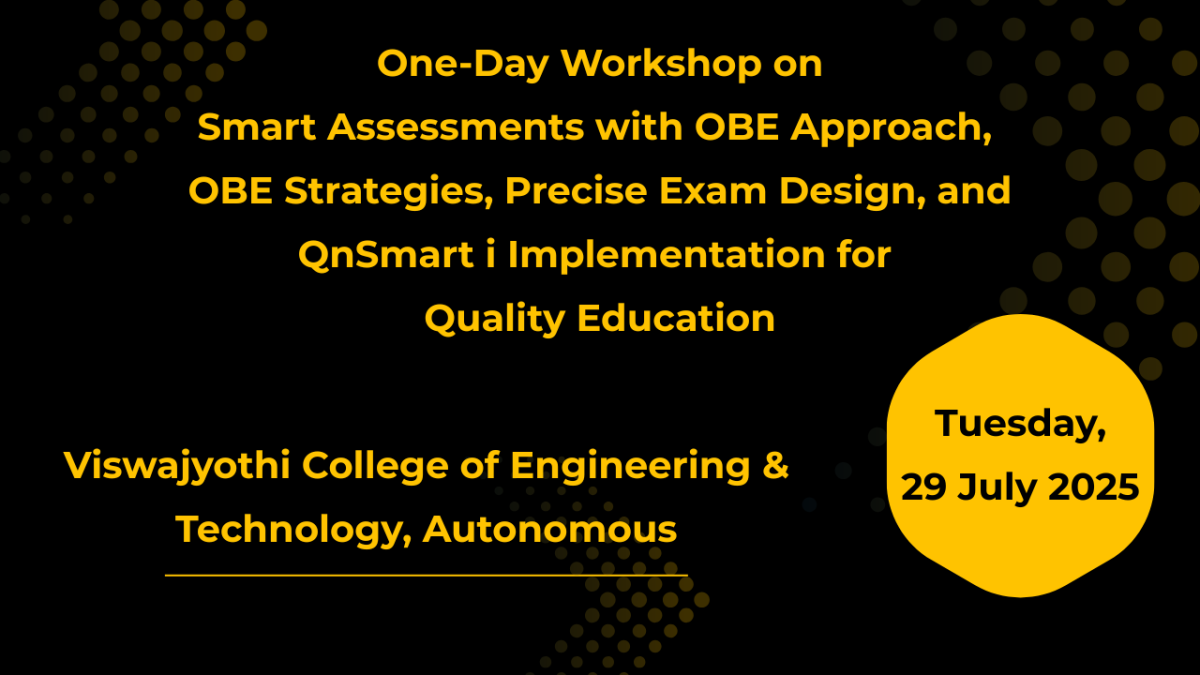 One-Day Workshop on
Smart Assessments with OBE Approach, OBE Strategies, Precise Exam Design, and QnSmart i Implementation for Quality Education

Viswajyothi College of Engineering & Technology, Autonomous

Tuesday, 29 July 2025